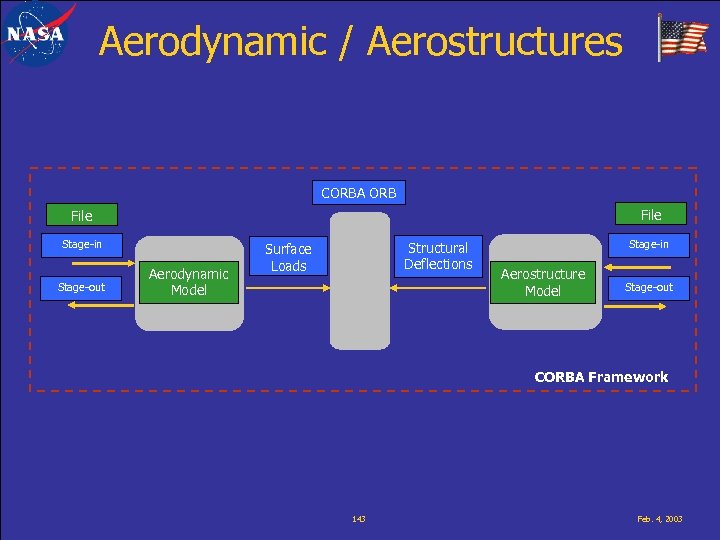 NASA

Aerodynamic / Aerostructures

CORBA ORB

File

Stage-in

Stage-out

Aerodynamic Model

Surface Loads

Structural Deflections

Aerostructure Model

File

Stage-in

Stage-out

CORBA Framework

143

Feb. 4, 2003